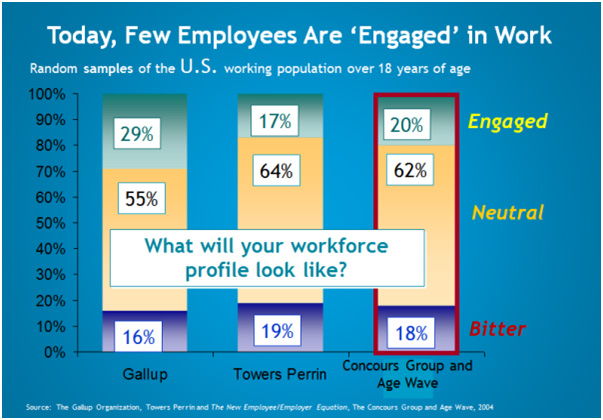 Today, Few Employees Are 'Engaged' in Work

Random samples of the U.S. working population over 18 years of age

100%
90%
80%
70%
60%
50%
40%
30%
20%
10%
0%

29%
55%
16%

17%
64%
19%

20%
62%
18%

Engaged
Neutral
Bitter

What will your workforce profile look like?

Gallup
Towers Perrin
Concours Group and Age Wave

Source: The Gallup Organization, Towers Perrin and The New Employee/Employer Equation, The Concours Group and Age Wave, 2004